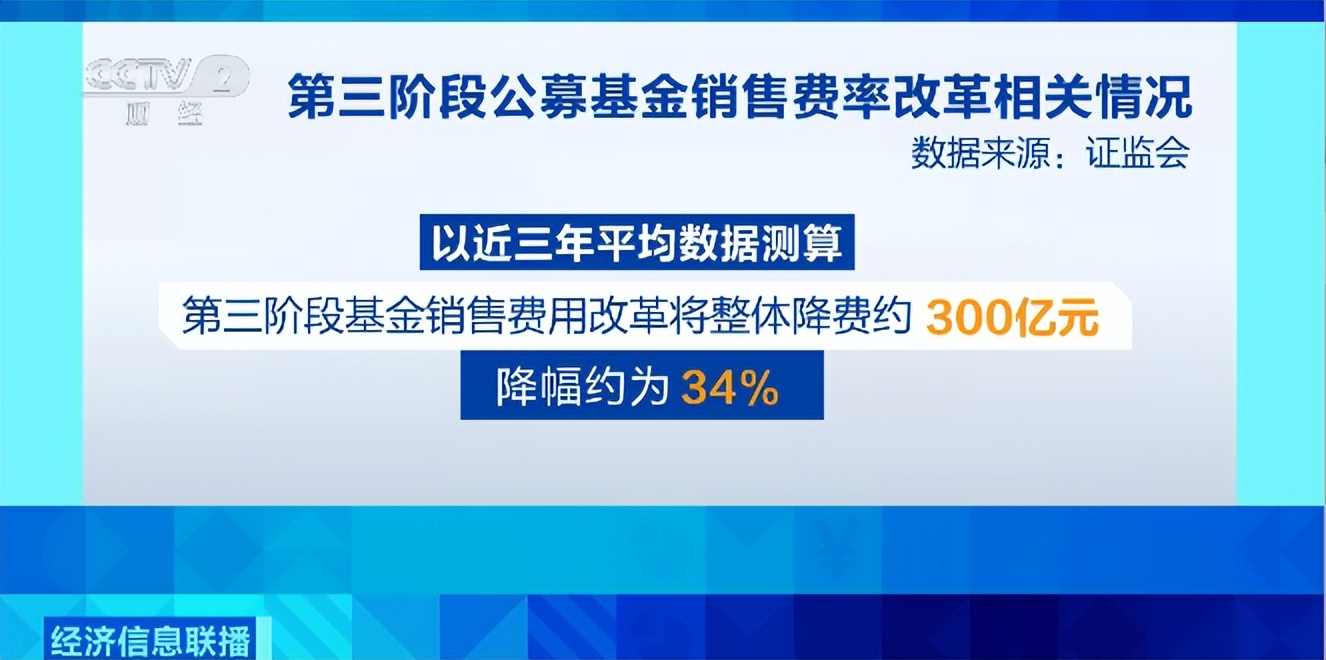 CCTV 2 财经

第三阶段公募基金销售费率改革相关情况

数据来源：证监会

以近三年平均数据测算

第三阶段基金销售费用改革将整体降费约 300亿元

降幅约为 34%

经济信息联播